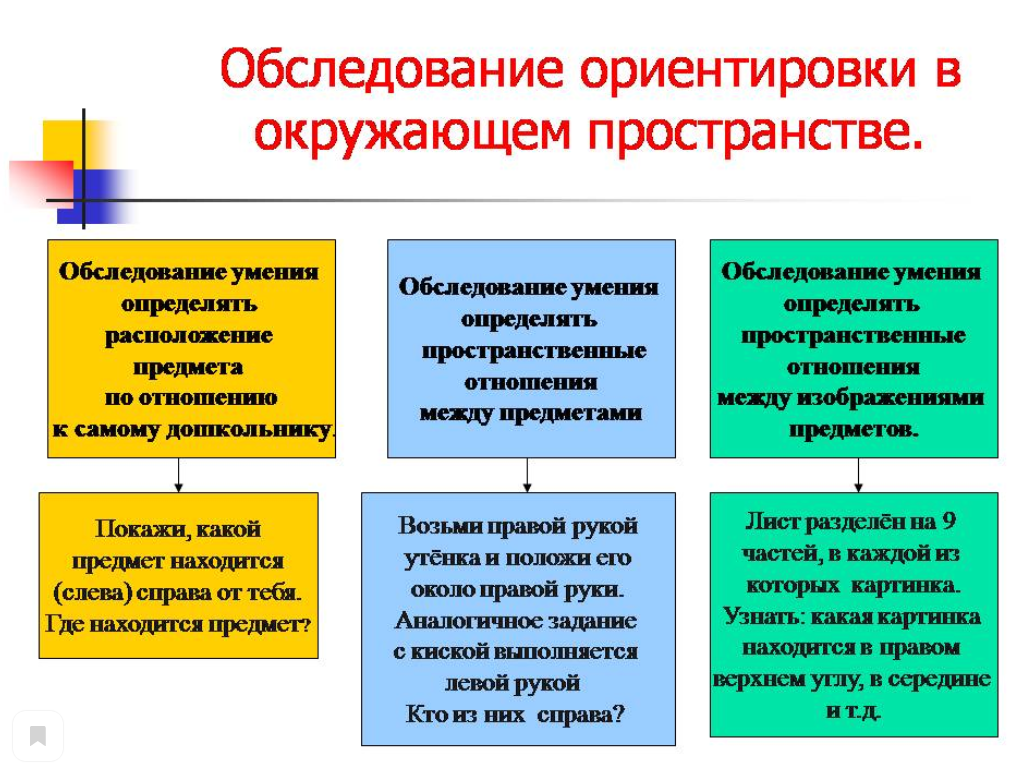 Обследование ориентировки в окружающем пространстве.

Обследование умения определять расположение предмета по отношению к самому дошкольнику.

Покажи, какой предмет находится (слева) справа от тебя. Где находится предмет?

Обследование умения определять пространственные отношения между предметами

Возьми правой рукой утёнка и положи его около правой руки. Аналогичное задание с киской выполняется левой рукой Кто из них справа?

Обследование умения определять пространственные отношения между изображениями предметов.

Лист разделён на 9 частей, в каждой из которых картинка. Узнать: какая картинка находится в правом верхнем углу, в середине и т.д.